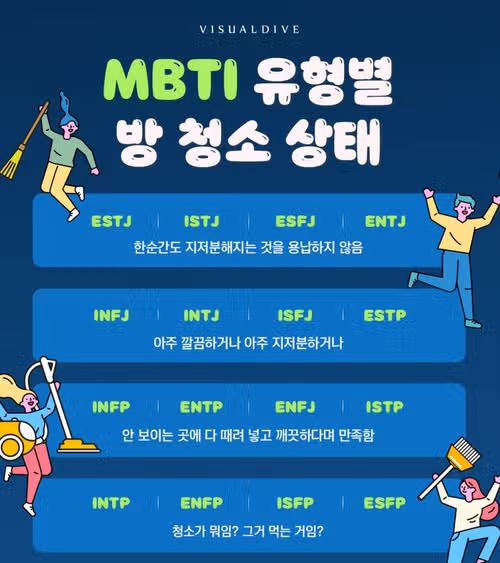 VISUALDIVE

MBTI 유형별
방 청소 상태

ESTJ | ISTJ | ESFJ | ENTJ
한순간도 지저분해지는 것을 용납하지 않음

INFJ | INTJ | ISFJ | ESTP
아주 깔끔하거나 아주 지저분하거나

INFP | ENTP | ENFJ | ISTP
안 보이는 곳에 다 때려 넣고 깨끗하다며 만족함

INTP | ENFP | ISFP | ESFP
청소가 뭐임? 그거 먹는 거임?